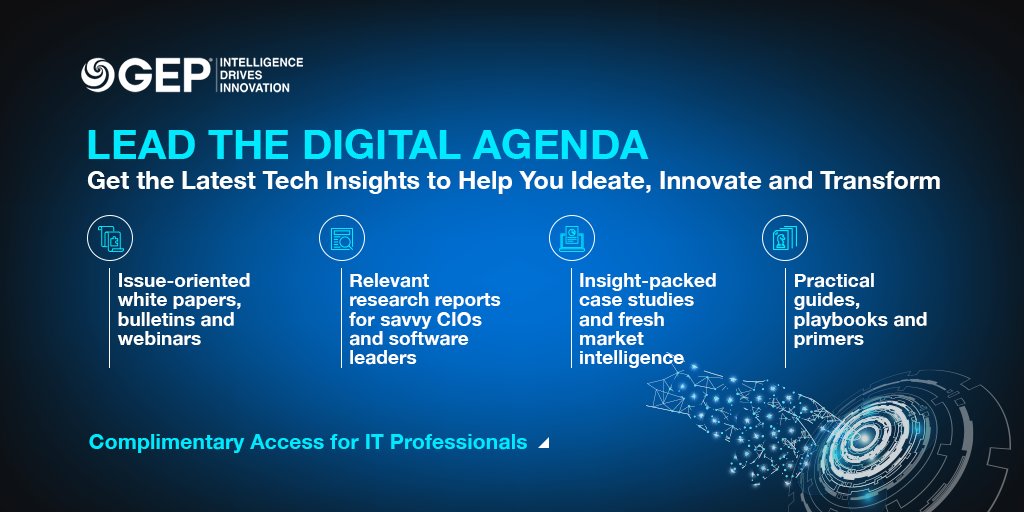 GEP INTELLIGENCE DRIVES INNOVATION

LEAD THE DIGITAL AGENDA

Get the Latest Tech Insights to Help You Ideate, Innovate and Transform

Issue-oriented white papers, bulletins and webinars

Relevant research reports for savvy CIOs and software leaders

Insight-packed case studies and fresh market intelligence

Practical guides, playbooks and primers

Complimentary Access for IT Professionals